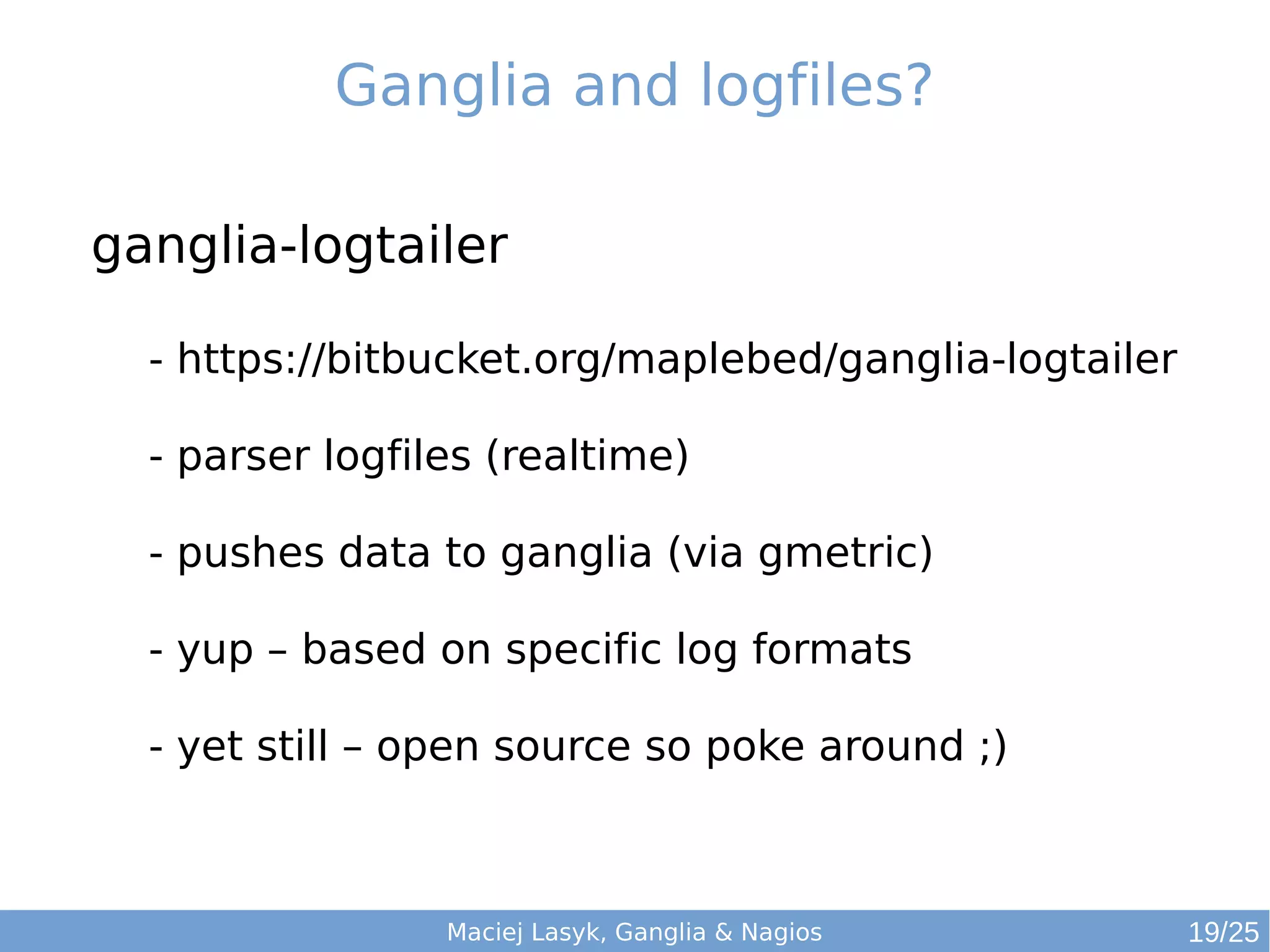 Ganglia and logfiles?

ganglia-logtailer

- https://bitbucket.org/maplebed/ganglia-logtailer

- parser logfiles (realtime)

- pushes data to ganglia (via gmetric)

- yup – based on specific log formats

- yet still – open source so poke around ;)

Maciej Lasyk, Ganglia & Nagios

19/25